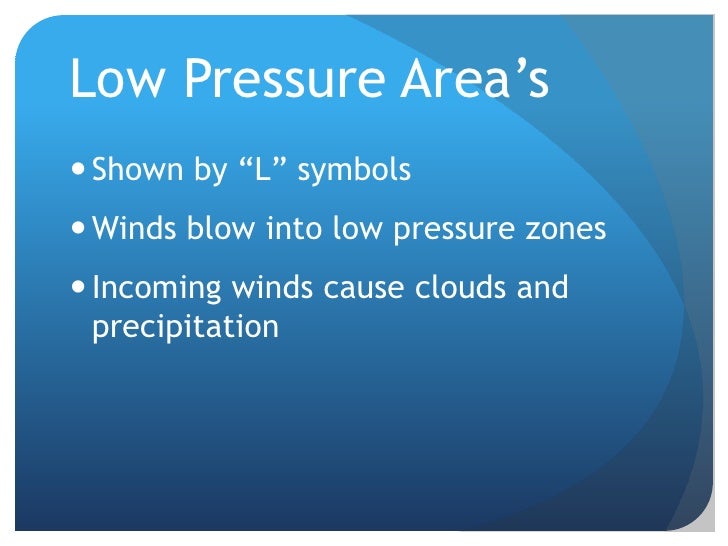 Low Pressure Area’s

• Shown by “L” symbols
• Winds blow into low pressure zones
• Incoming winds cause clouds and precipitation